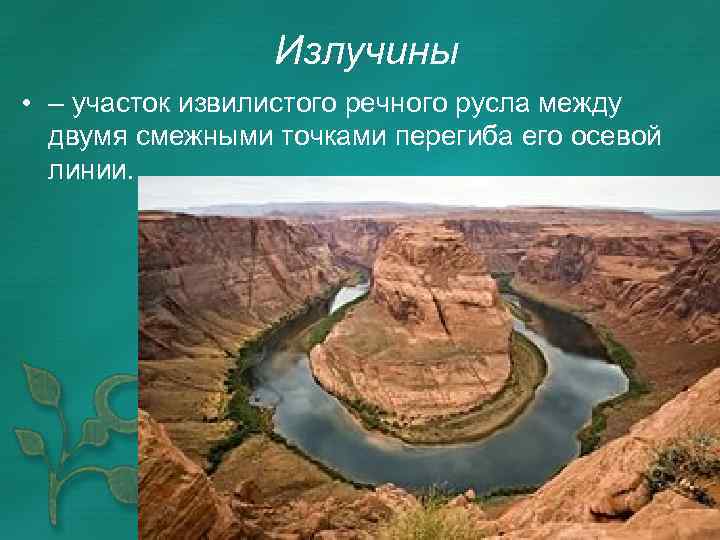 Излучины

• – участок извилистого речного русла между двумя смежными точками перегиба его осевой линии.